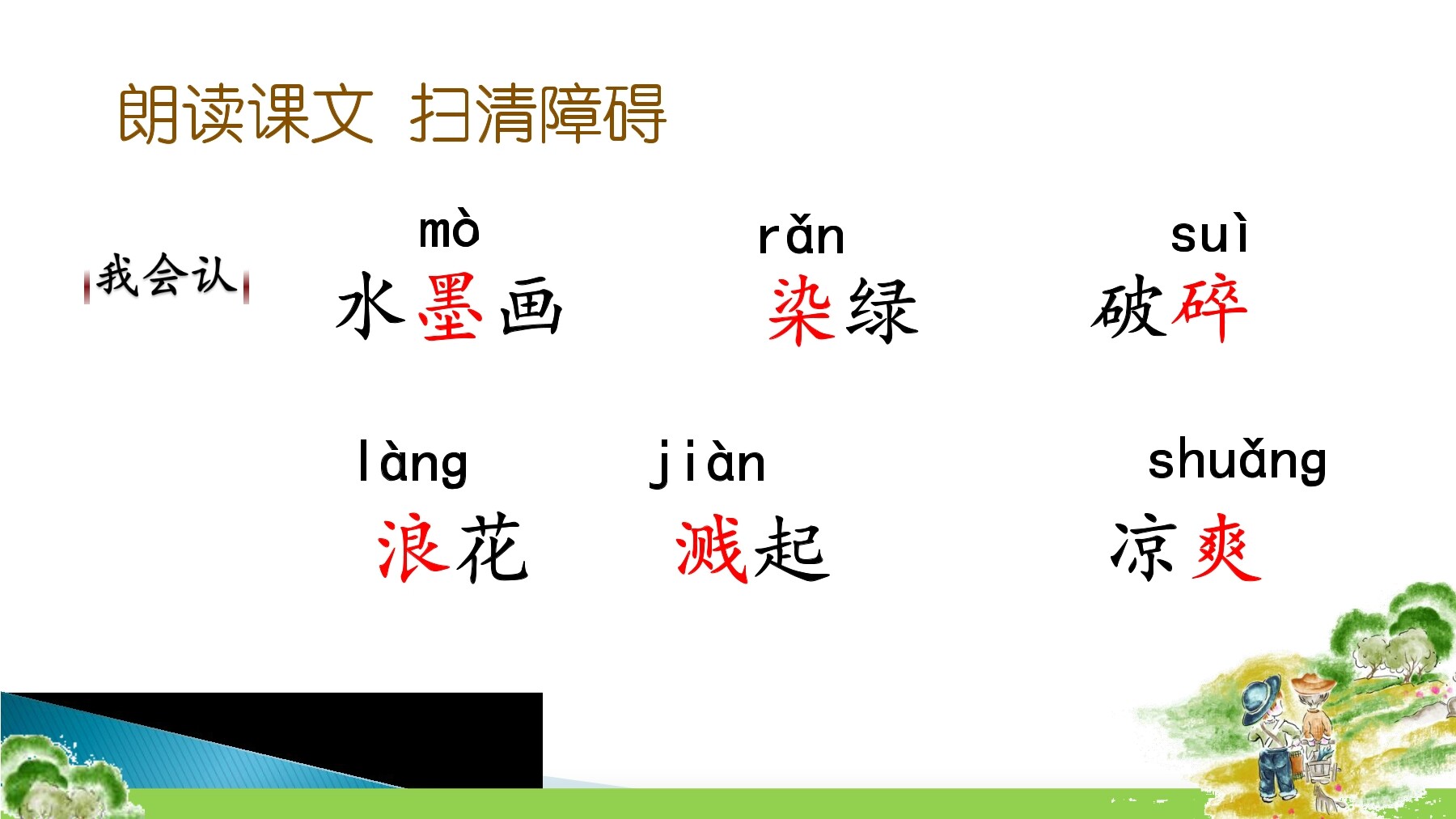 朗读课文 扫清障碍

我会认

mò
水墨画

rǎn
染绿

suì
破碎

làng
浪花

jiàn
溅起

shuǎng
凉爽